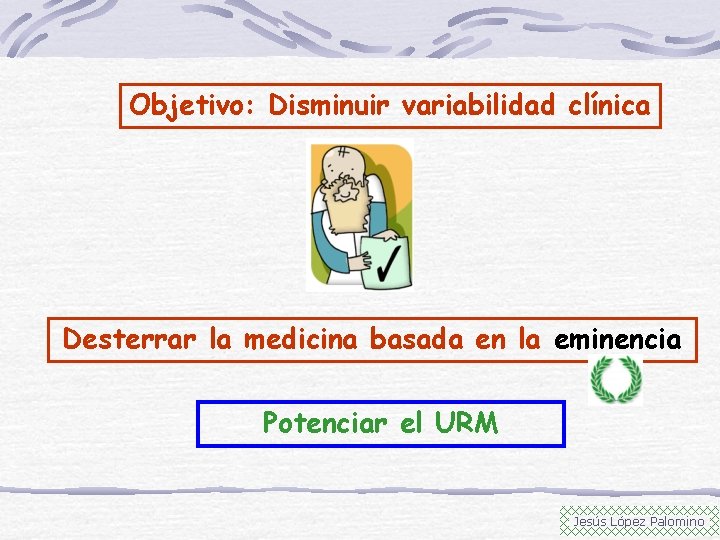 Objetivo: Disminuir variabilidad clínica

Desterrar la medicina basada en la eminencia

Potenciar el URM

Jesús López Palomino